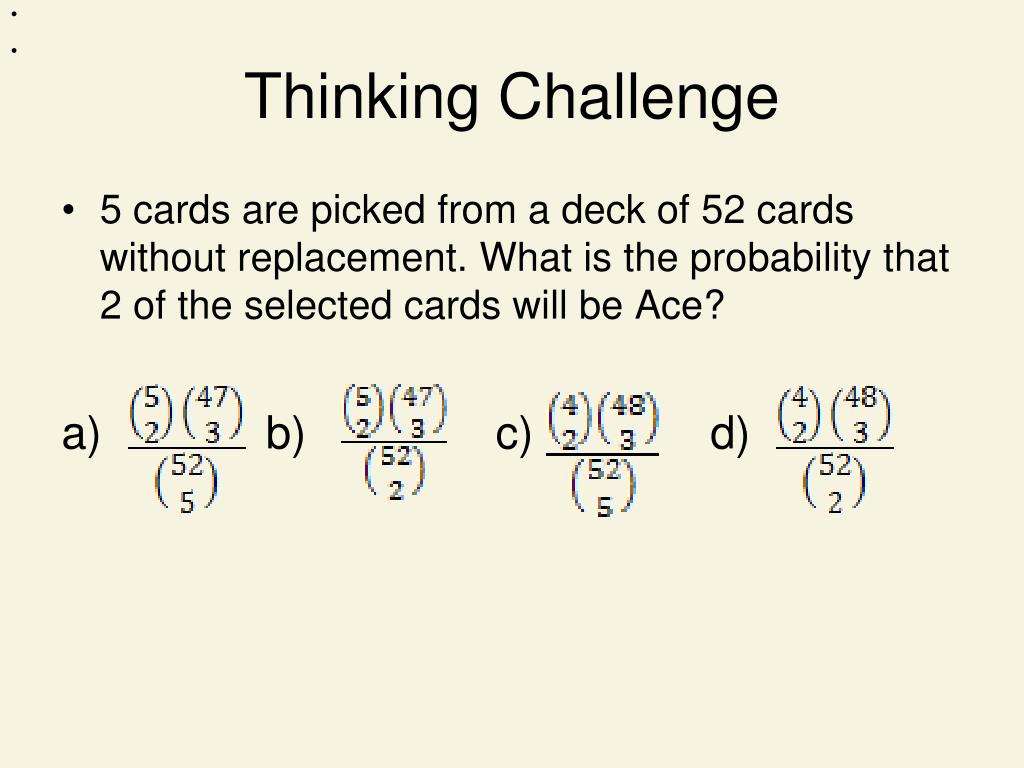 Thinking Challenge

• 5 cards are picked from a deck of 52 cards without replacement. What is the probability that 2 of the selected cards will be Ace?

a) $\frac{\binom{5}{2}\binom{47}{3}}{\binom{52}{5}}$ b) $\frac{\binom{5}{2}\binom{47}{3}}{\binom{52}{2}}$ c) $\frac{\binom{4}{2}\binom{48}{3}}{\binom{52}{5}}$ d) $\frac{\binom{4}{2}\binom{48}{3}}{\binom{52}{2}}$